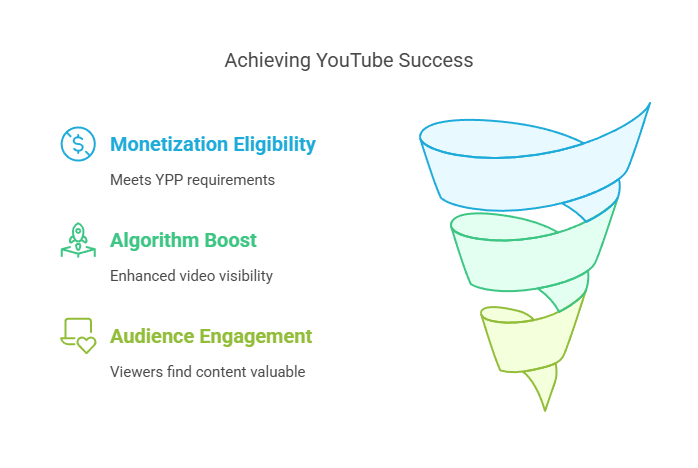 Achieving YouTube Success

Monetization Eligibility

Meets YPP requirements

Algorithm Boost

Enhanced video visibility

Audience Engagement

Viewers find content valuable